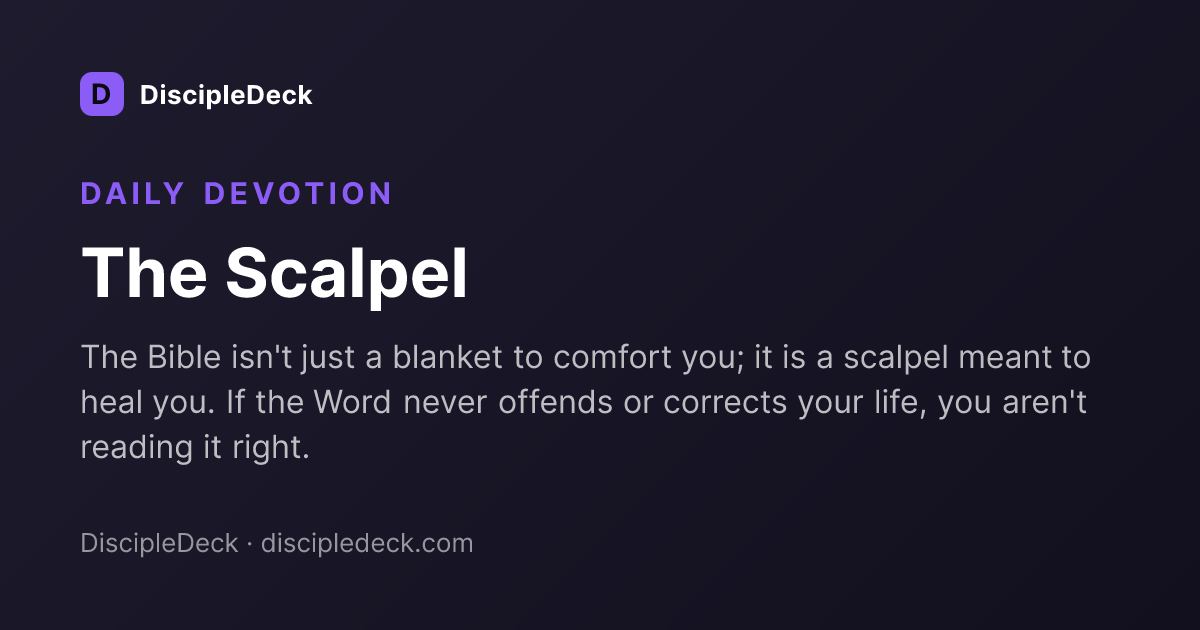 D DiscipleDeck

DAILY DEVOTION

The Scalpel

The Bible isn't just a blanket to comfort you; it is a scalpel meant to heal you. If the Word never offends or corrects your life, you aren't reading it right.

DiscipleDeck · discipledeck.com